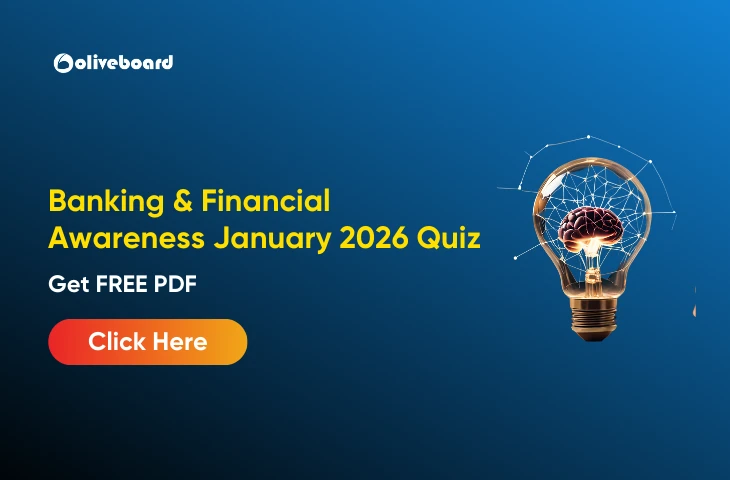 oliveboard

Banking & Financial Awareness January 2026 Quiz

Get FREE PDF

Click Here